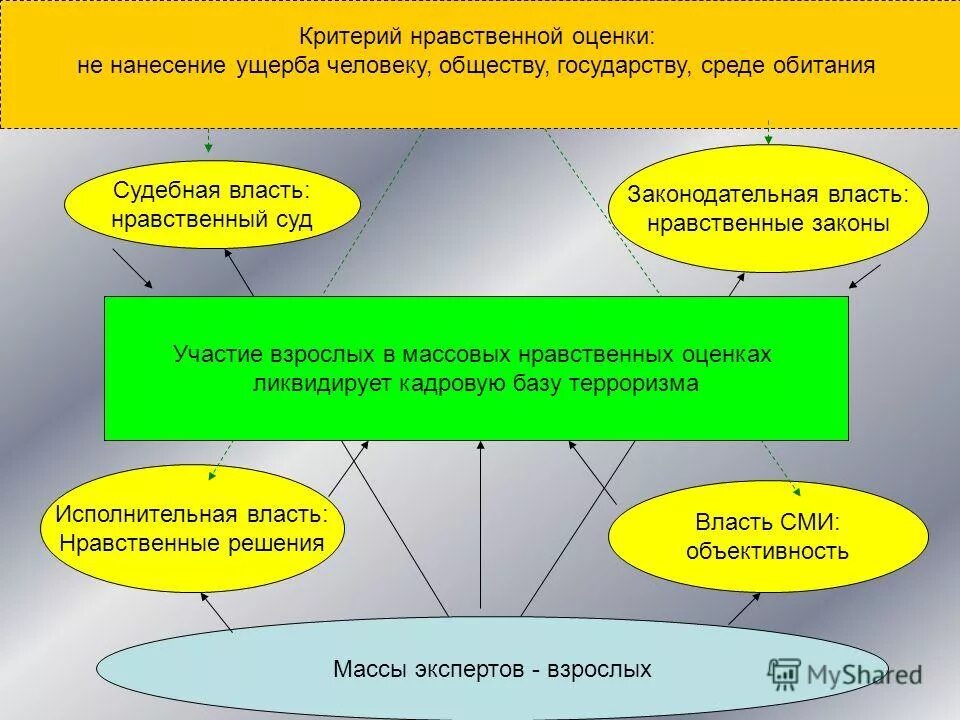 Критерий нравственной оценки:
не нанесение ущерба человеку, обществу, государству, среде обитания

Судебная власть:
нравственный суд

Законодательная власть:
нравственные законы

Участие взрослых в массовых нравственных оценках ликвидирует кадровую базу терроризма

Исполнительная власть:
Нравственные решения

Власть СМИ:
объективность

Массы экспертов - взрослых

MyShared